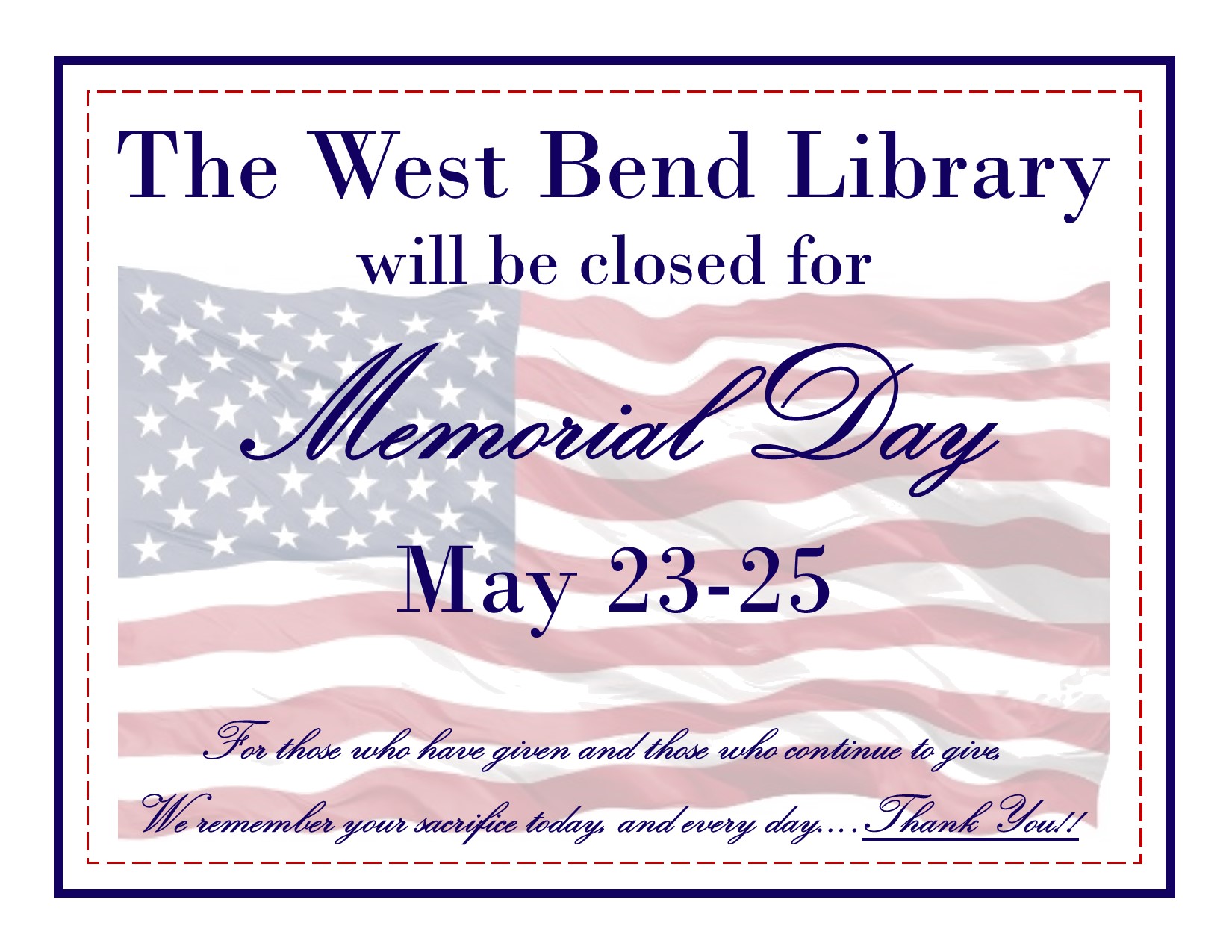 The West Bend Library
will be closed for

Memorial Day

May 23-25

For those who have given and those who continue to give,
We remember your sacrifice today, and every day….Thank You!!